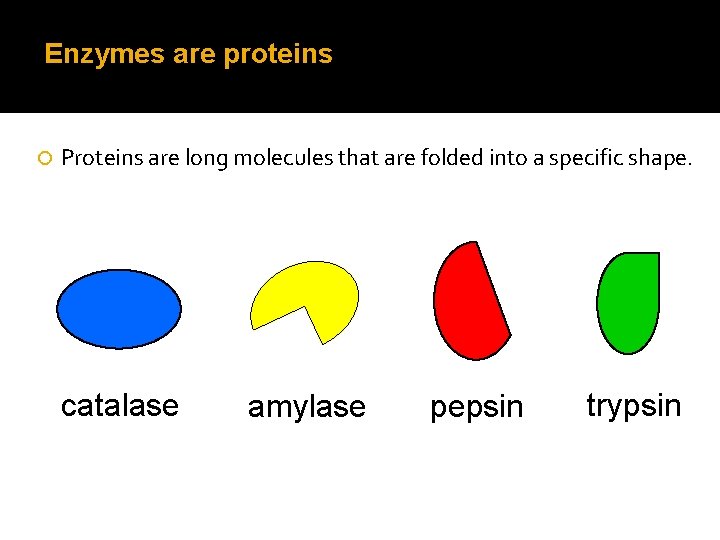 Enzymes are proteins

Proteins are long molecules that are folded into a specific shape.

catalase

amylase

pepsin

trypsin